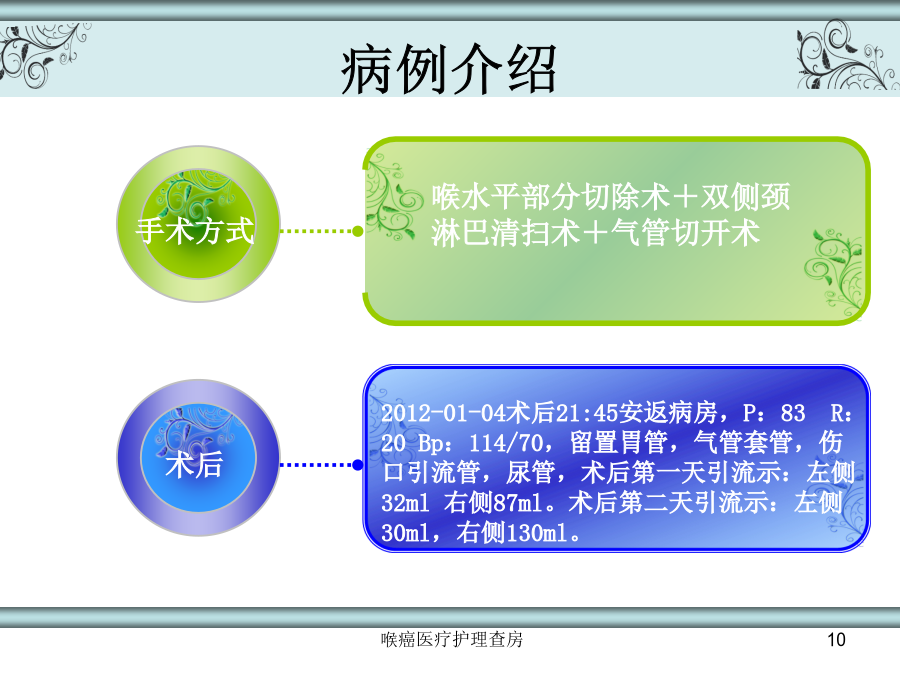 病例介绍

手术方式

喉水平部分切除术＋双侧颈淋巴清扫术＋气管切开术

术后

2012-01-04术后21:45安返病房，P：83 R：20 Bp：114/70，留置胃管，气管套管，伤口引流管，尿管，术后第一天引流示：左侧32ml 右侧87ml。术后第二天引流示：左侧30ml，右侧130ml。

喉癌医疗护理查房

10